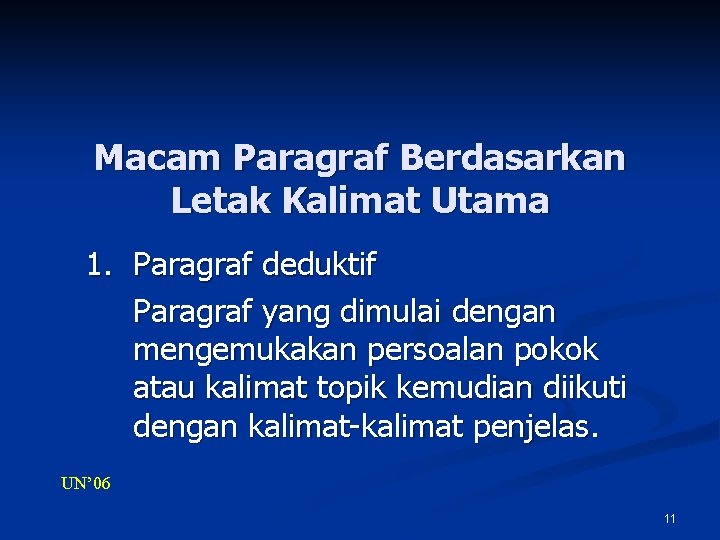 Macam Paragraf Berdasarkan Letak Kalimat Utama

1. Paragraf deduktif

Paragraf yang dimulai dengan mengemukakan persoalan pokok atau kalimat topik kemudian diikuti dengan kalimat-kalimat penjelas.

UN'06

11